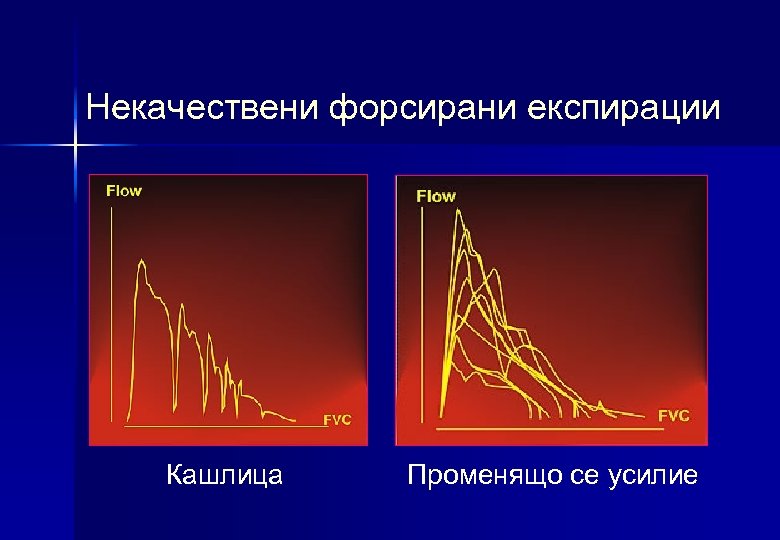 Некачествени форсирани експирации

Flow

FVC

Кашлица

Flow

FVC

Променящо се усилие